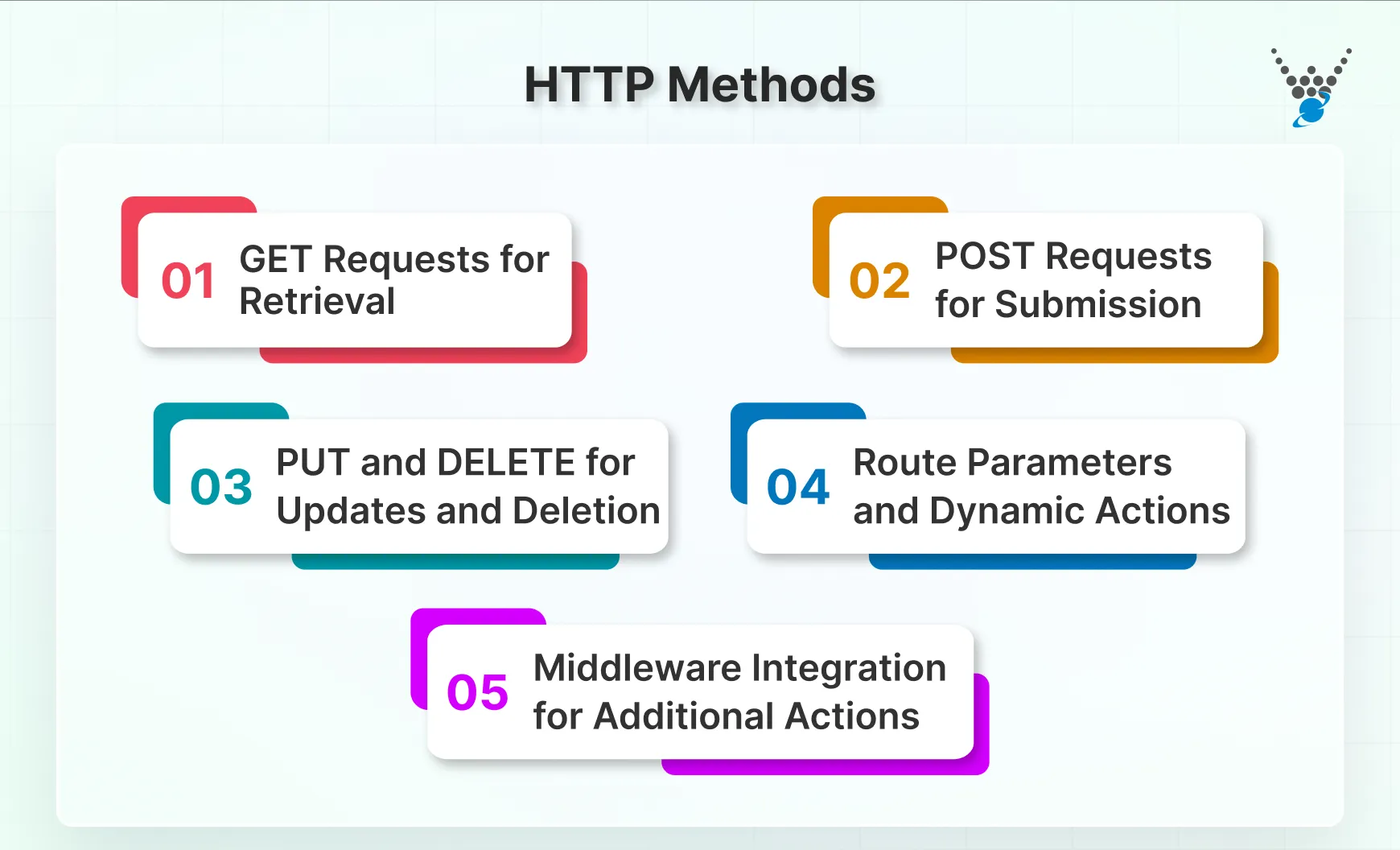 HTTP Methods

01 GET Requests for Retrieval

02 POST Requests for Submission

03 PUT and DELETE for Updates and Deletion

04 Route Parameters and Dynamic Actions

05 Middleware Integration for Additional Actions